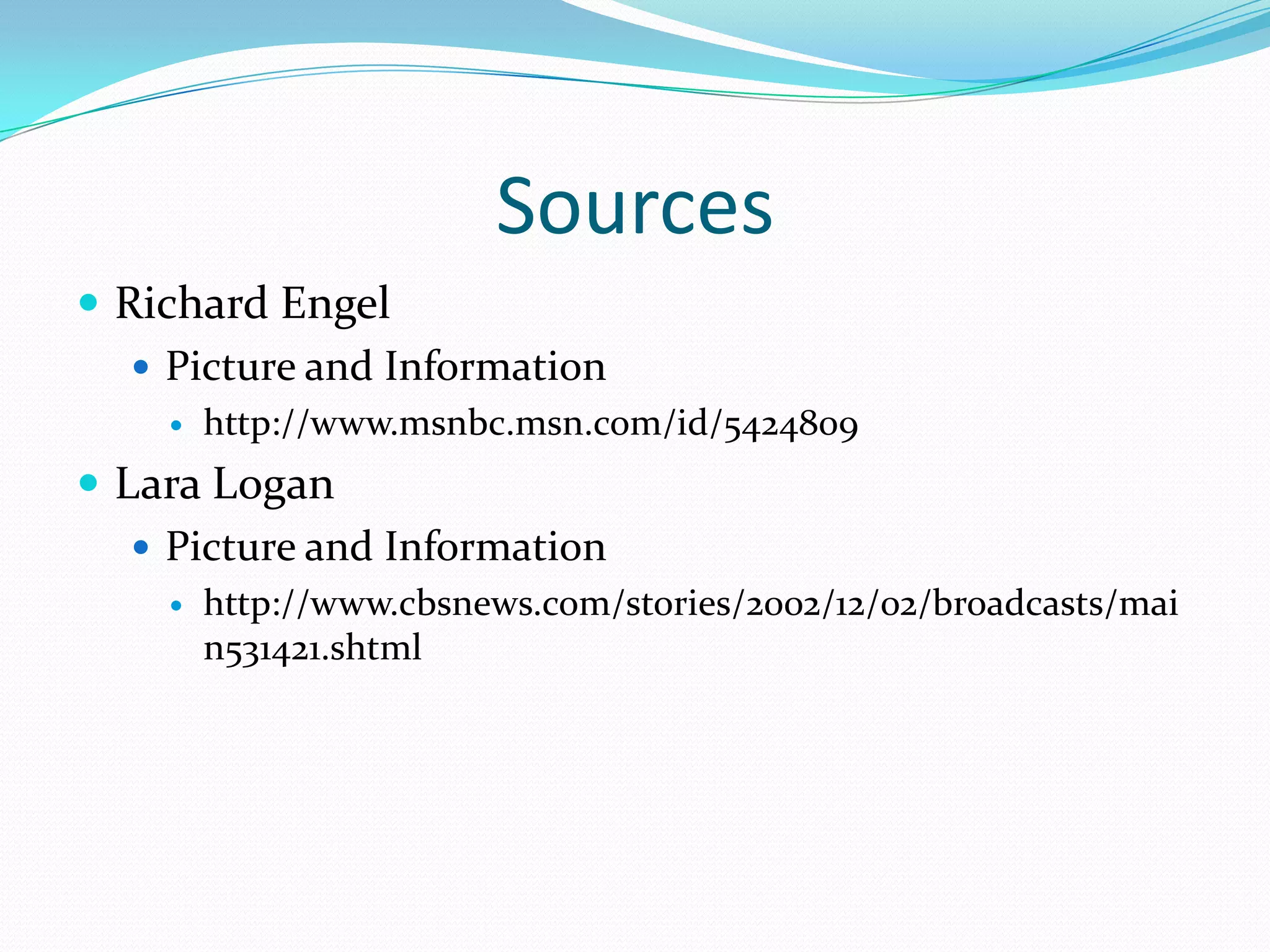 Sources

- Richard Engel
  - Picture and Information
    - http://www.msnbc.msn.com/id/5424809
- Lara Logan
  - Picture and Information
    - http://www.cbsnews.com/stories/2002/12/02/broadcasts/main531421.shtml